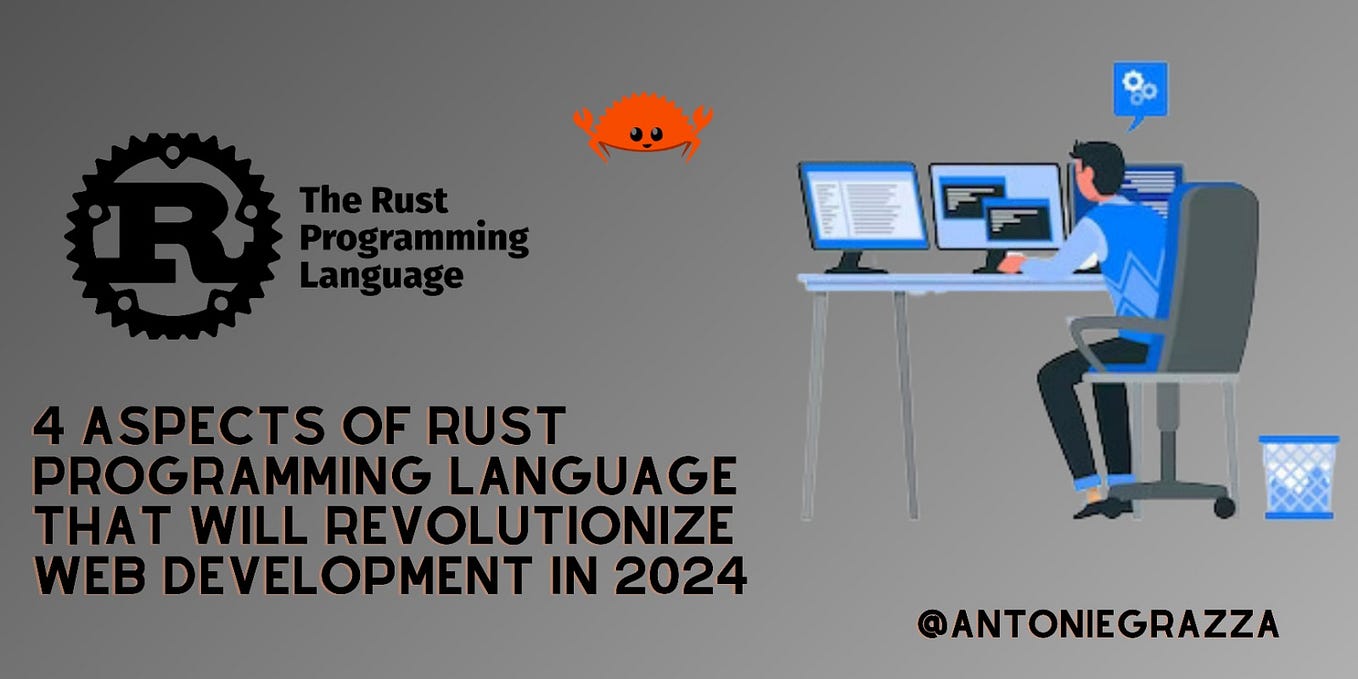 R

The Rust Programming Language

4 ASPECTS OF RUST PROGRAMMING LANGUAGE THAT WILL REVOLUTIONIZE WEB DEVELOPMENT IN 2024

@ANTONIEGRAZZA